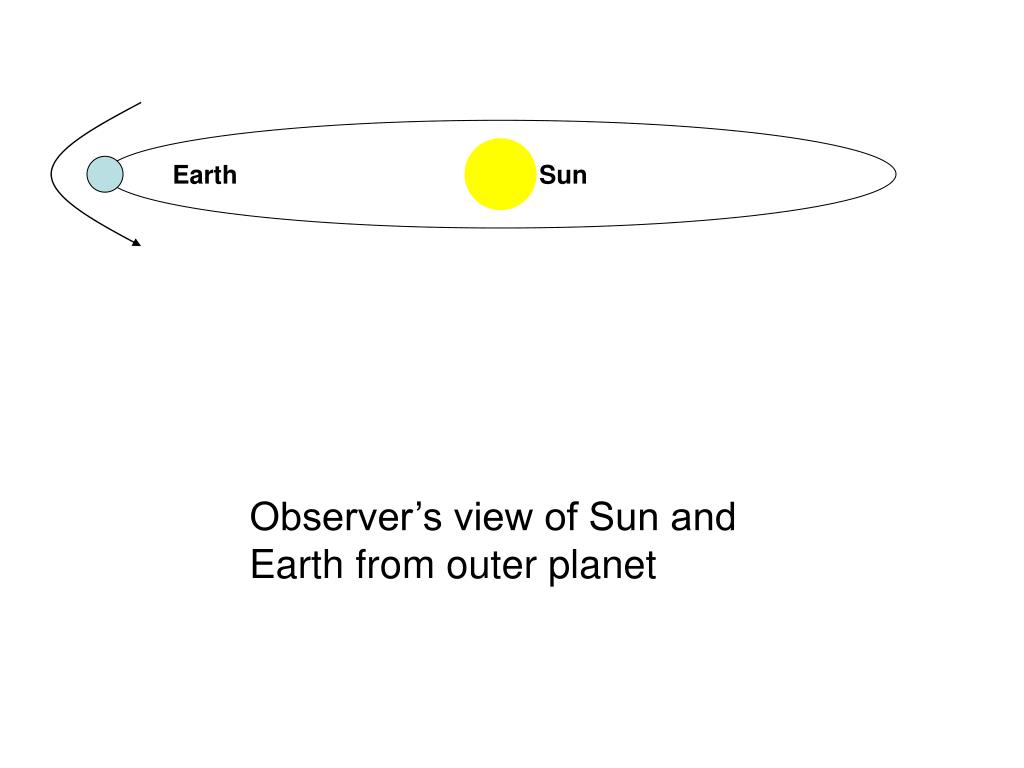 Earth

Sun

Observer’s view of Sun and Earth from outer planet